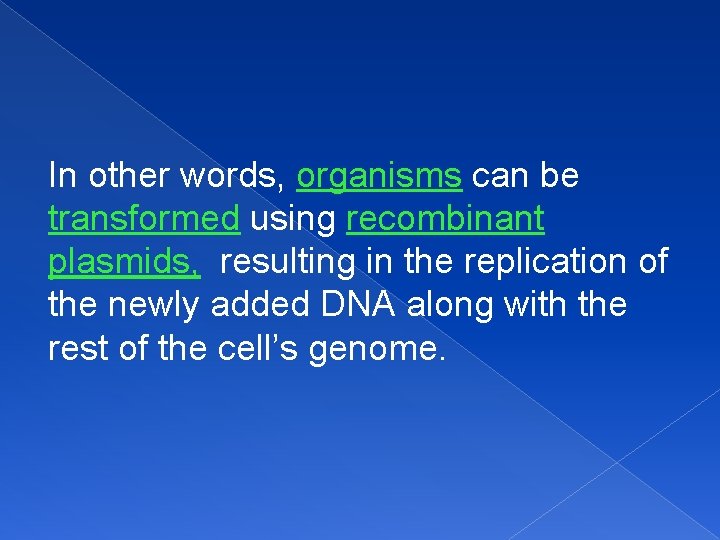 In other words, organisms can be transformed using recombinant plasmids, resulting in the replication of the newly added DNA along with the rest of the cell’s genome.